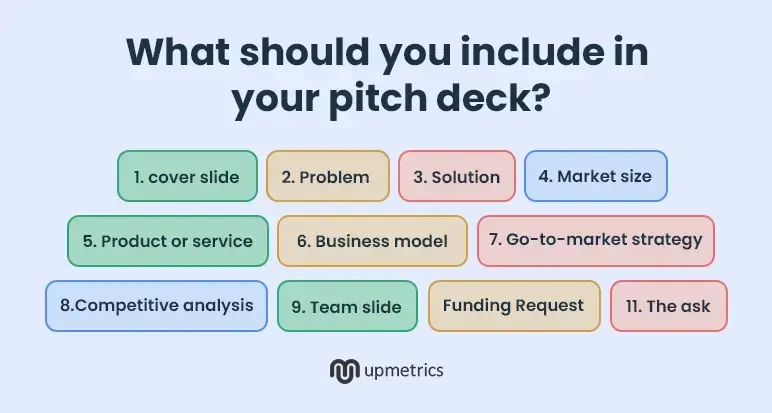 What should you include in your pitch deck?

1. cover slide

2. Problem

3. Solution

4. Market size

5. Product or service

6. Business model

7. Go-to-market strategy

8.Competitive analysis

9. Team slide

Funding Request

11. The ask

upmetrics